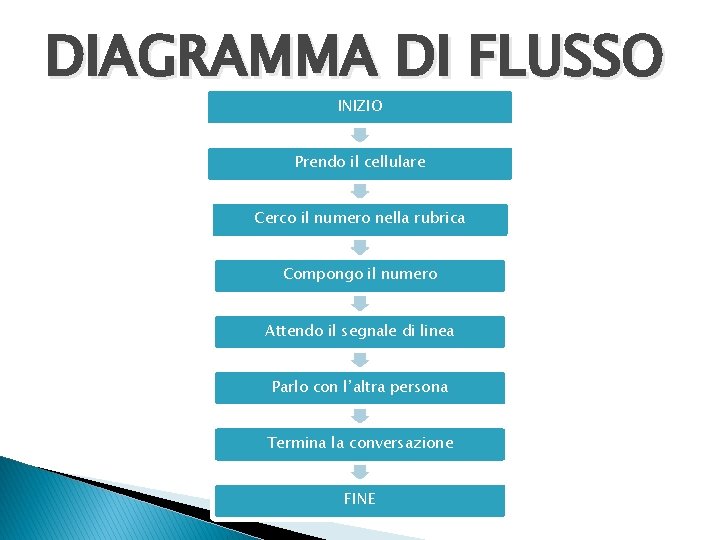 DIAGRAMMA DI FLUSSO

INIZIO

Prendo il cellulare

Cerco il numero nella rubrica

Compongo il numero

Attendo il segnale di linea

Parlo con l'altra persona

Termina la conversazione

FINE